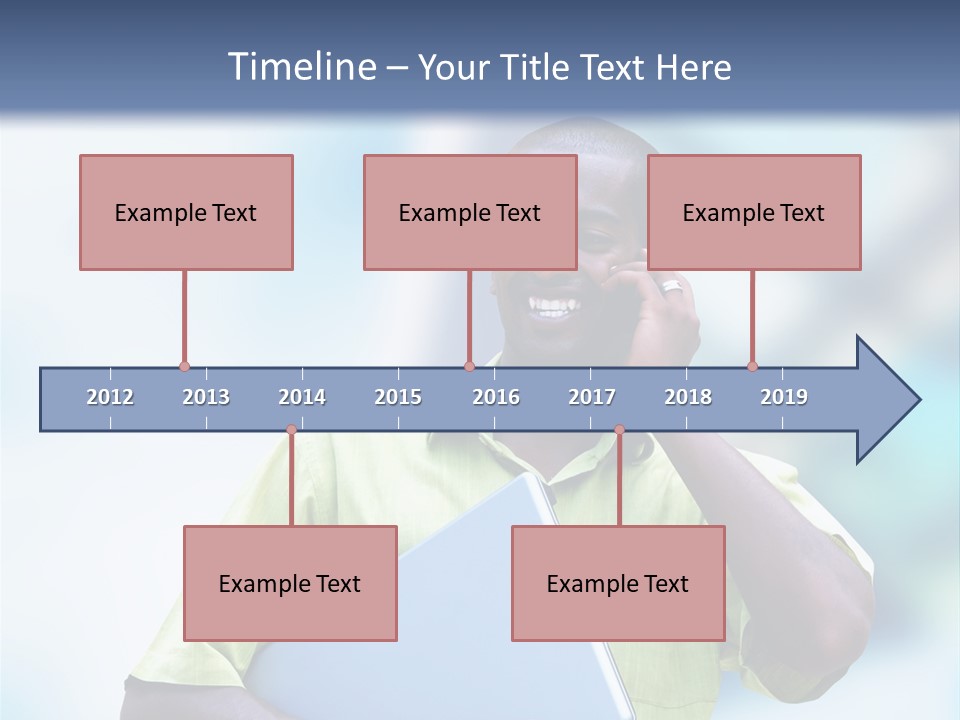 Timeline – Your Title Text Here

Example Text

Example Text

Example Text

2012 2013 2014 2015 2016 2017 2018 2019

Example Text

Example Text